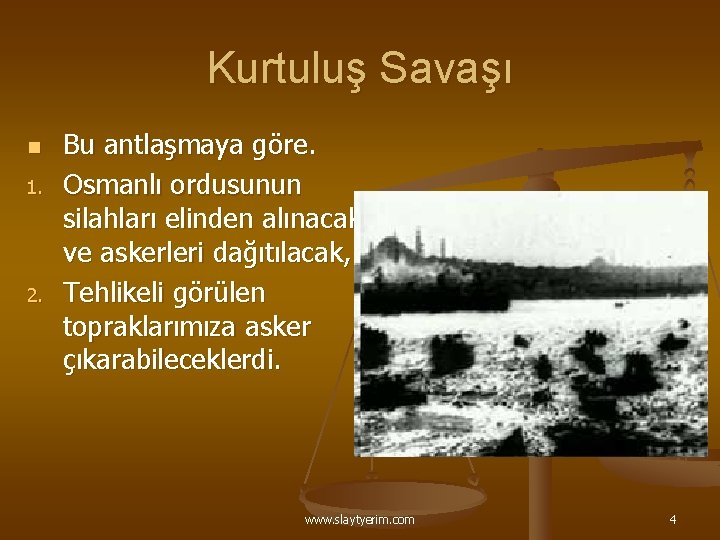 Kurtuluş Savaşı

Bu antlaşmaya göre.

1. Osmanlı ordusunun silahları elinden alınacak ve askerleri dağıtılacak,
2. Tehlikeli görülen topraklarımıza asker çıkarabileceklerdi.

www.slaytyerim.com

4